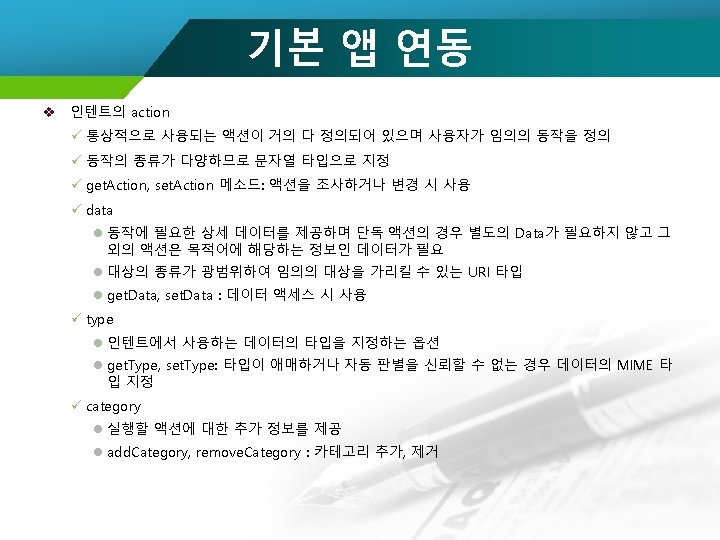 기본 앱 연동

❖ 인텐트의 action
✓ 통상적으로 사용되는 액션이 거의 다 정의되어 있으며 사용자가 임의의 동작을 정의
✓ 동작의 종류가 다양하므로 문자열 타입으로 지정
✓ getAction, setAction 메소드: 액션을 조사하거나 변경 시 사용
✓ data
● 동작에 필요한 상세 데이터를 제공하며 단독 액션의 경우 별도의 Data가 필요하지 않고 그 외의 액션은 목적어에 해당하는 정보인 데이터가 필요
● 대상의 종류가 광범위하여 임의의 대상을 가리킬 수 있는 URI 타입
● getData, setData : 데이터 액세스 시 사용
✓ type
● 인텐트에서 사용하는 데이터의 타입을 지정하는 옵션
● getType, setType: 타입이 애매하거나 자동 판별을 신뢰할 수 없는 경우 데이터의 MIME 타입 지정
✓ category
● 실행할 액션에 대한 추가 정보를 제공
● addCategory, removeCategory : 카테고리 추가, 제거